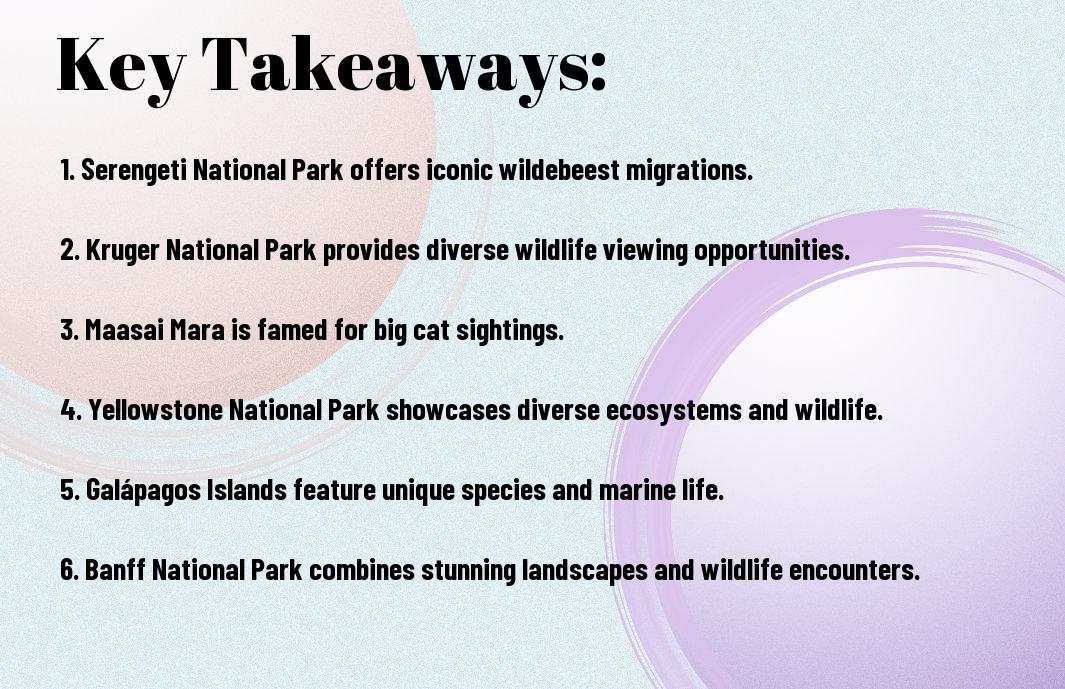 Key Takeaways:

1. Serengeti National Park offers iconic wildebeest migrations.

2. Kruger National Park provides diverse wildlife viewing opportunities.

3. Maasai Mara is famed for big cat sightings.

4. Yellowstone National Park showcases diverse ecosystems and wildlife.

5. Galápagos Islands feature unique species and marine life.

6. Banff National Park combines stunning landscapes and wildlife encounters.